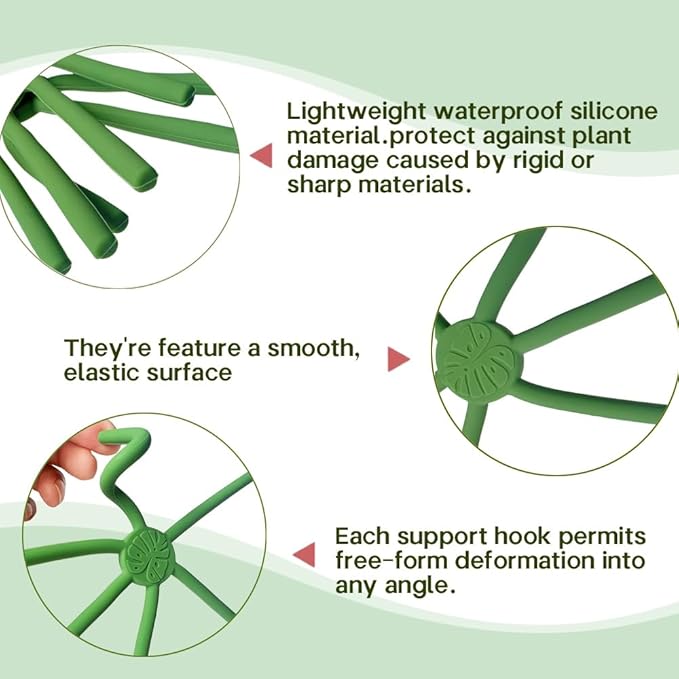 Lightweight waterproof silicone material.protect against plant damage caused by rigid or sharp materials.

They're feature a smooth, elastic surface

Each support hook permits free-form deformation into any angle.